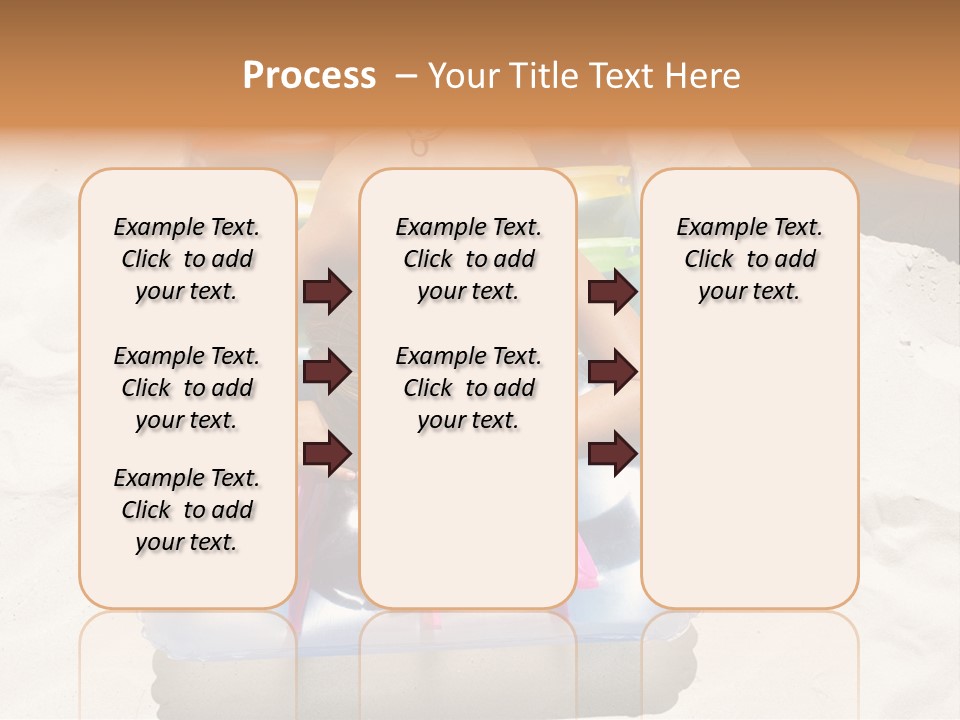 Process – Your Title Text Here

Example Text. Click to add your text.

Example Text. Click to add your text.

Example Text. Click to add your text.

Example Text. Click to add your text.

Example Text. Click to add your text.

Example Text. Click to add your text.